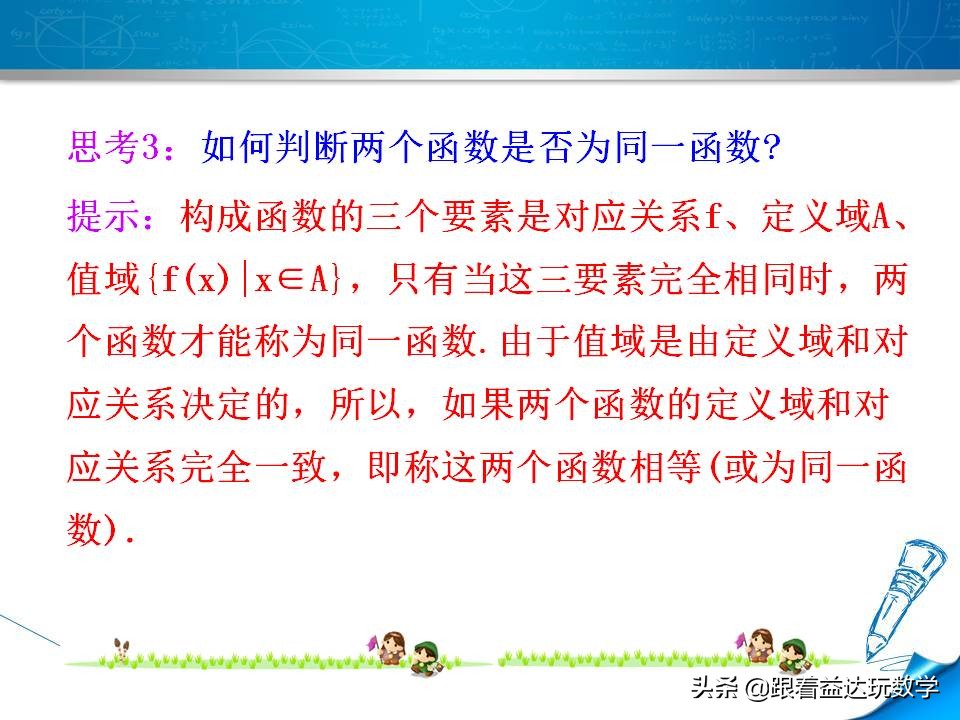 思考3：如何判断两个函数是否为同一函数?

提示：构成函数的三个要素是对应关系f、定义域A、值域$\{f(x)|x\in A\}$，只有当这三要素完全相同时，两个函数才能称为同一函数.由于值域是由定义域和对应关系决定的，所以，如果两个函数的定义域和对应关系完全一致，即称这两个函数相等(或为同一函数).

头条 @跟着益达玩数学